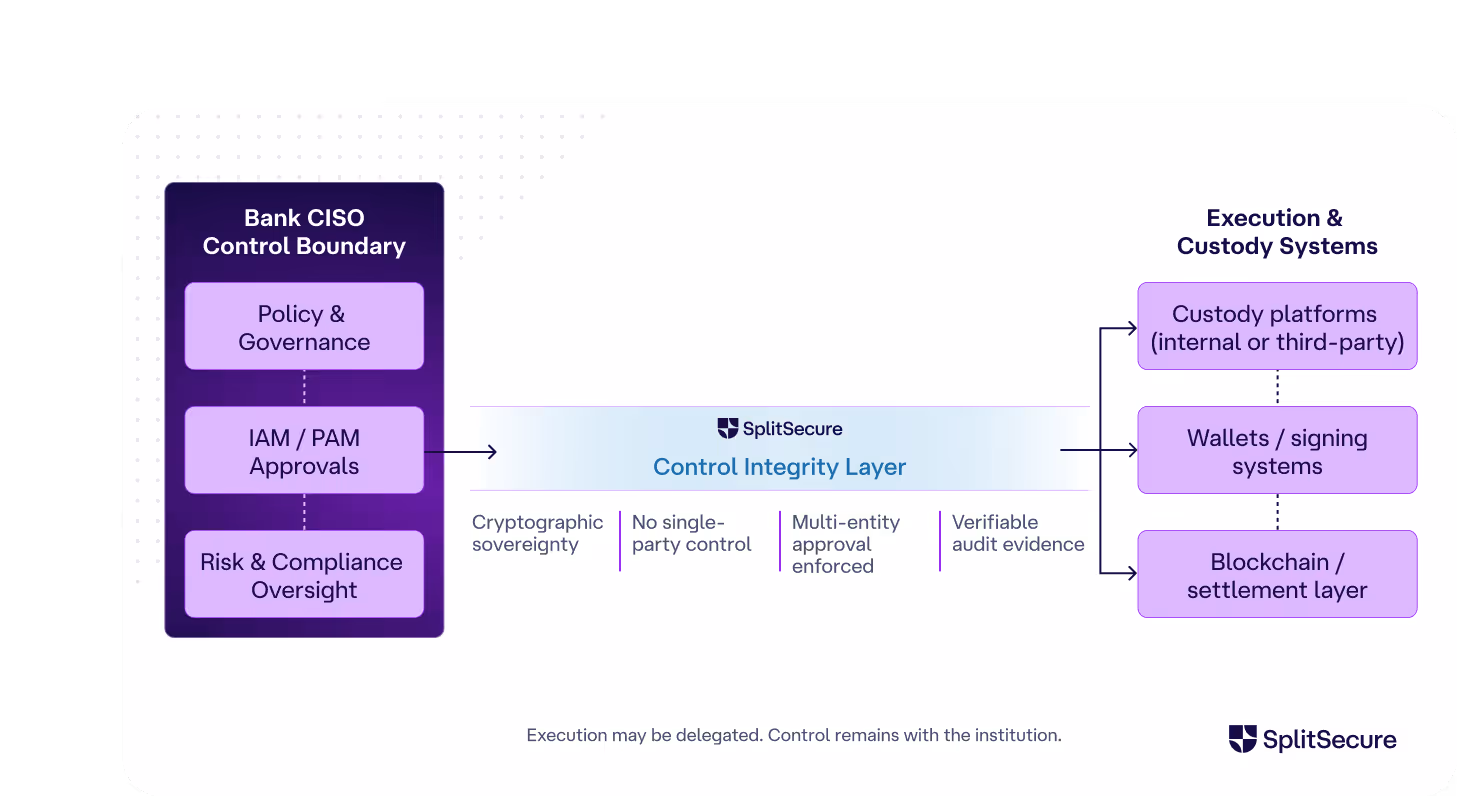 Bank CISO
Control Boundary

Policy & Governance

IAM / PAM Approvals

Risk & Compliance Oversight

SplitSecure
Control Integrity Layer

Cryptographic sovereignty

No single-party control

Multi-entity approval enforced

Verifiable audit evidence

Execution & Custody Systems

Custody platforms (internal or third-party)

Wallets / signing systems

Blockchain / settlement layer

Execution may be delegated. Control remains with the institution.

SplitSecure